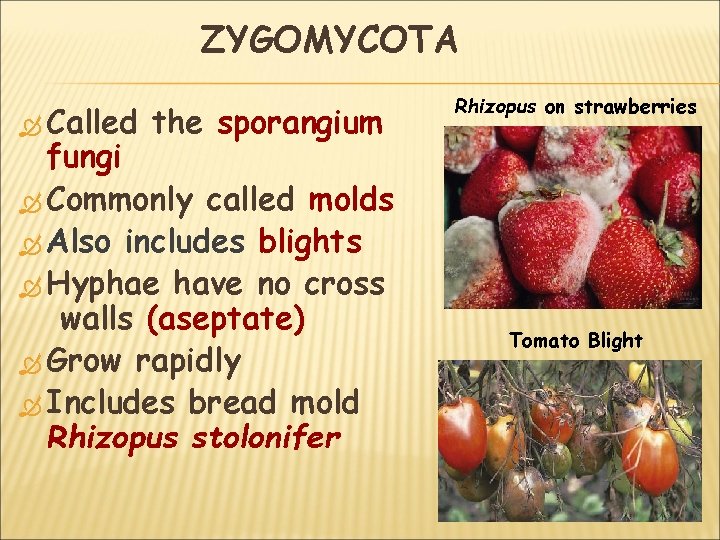 ZYGOMYCOTA

Called the sporangium fungi
Commonly called molds
Also includes blights
Hyphae have no cross walls (aseptate)
Grow rapidly
Includes bread mold Rhizopus stolonifer

Rhizopus on strawberries

Tomato Blight